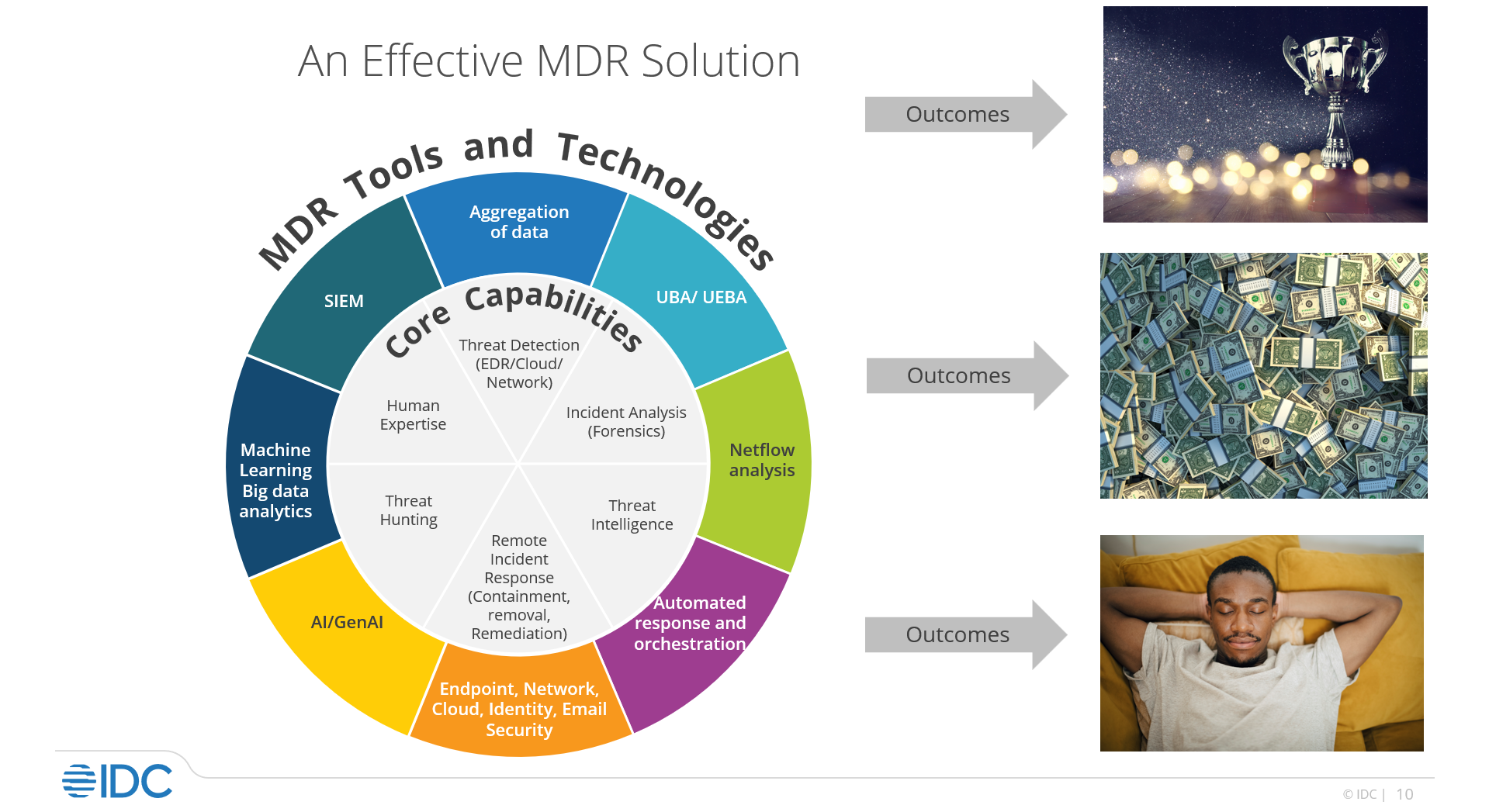 An Effective MDR Solution

MDR Tools and Technologies

Aggregation of data

UBA/ UEBA

Netflow analysis

Automated response and orchestration

Endpoint, Network, Cloud, Identity, Email Security

AI/GenAI

Machine Learning Big data analytics

SIEM

Core Capabilities

Threat Detection (EDR/Cloud/ Network)

Incident Analysis (Forensics)

Threat Intelligence

Remote Incident Response (Containment, removal, Remediation)

Threat Hunting

Human Expertise

Outcomes

Outcomes

Outcomes

IDC

© IDC | 10